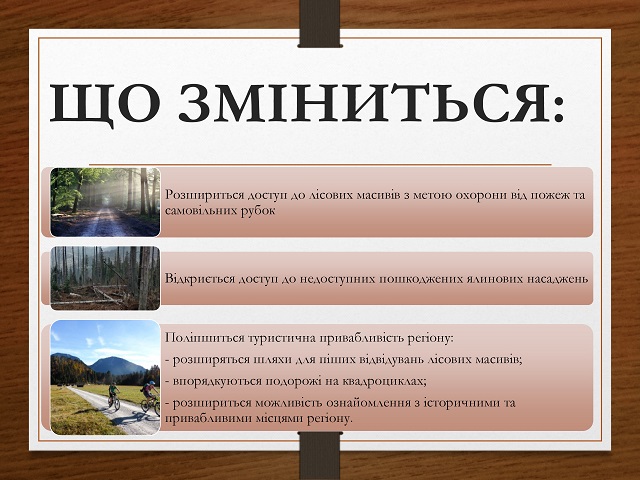 ЩО ЗМІНИТЬСЯ:

Розшириться доступ до лісових масивів з метою охорони від пожеж та самовільних рубок

Відкриється доступ до недоступних пошкоджених ялинових насаджень

Поліпшиться туристична привабливість регіону:

- розширяться шляхи для піших відвідувань лісових масивів;

- впорядкуються подорожі на квадроциклах;

- розшириться можливість ознайомлення з історичними та привабливими місцями регіону.